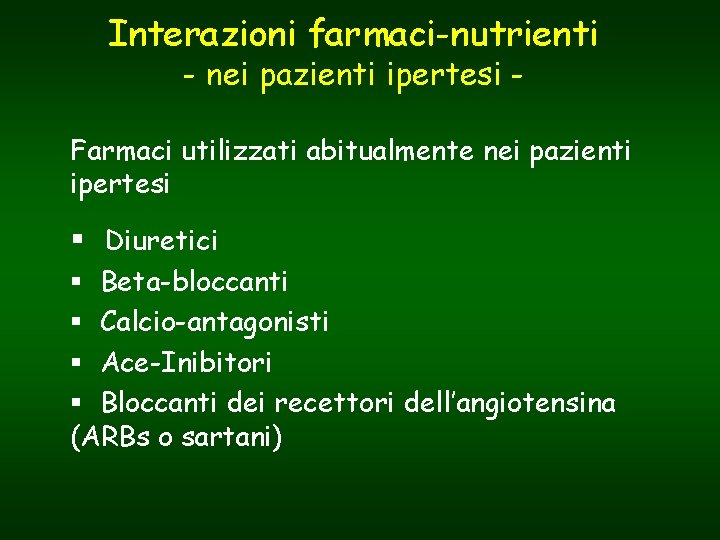 Interazioni farmaci-nutrienti
- nei pazienti ipertesi -

Farmaci utilizzati abitualmente nei pazienti ipertesi

▪ Diuretici
▪ Beta-bloccanti
▪ Calcio-antagonisti
▪ Ace-Inibitori
▪ Bloccanti dei recettori dell'angiotensina (ARBs o sartani)